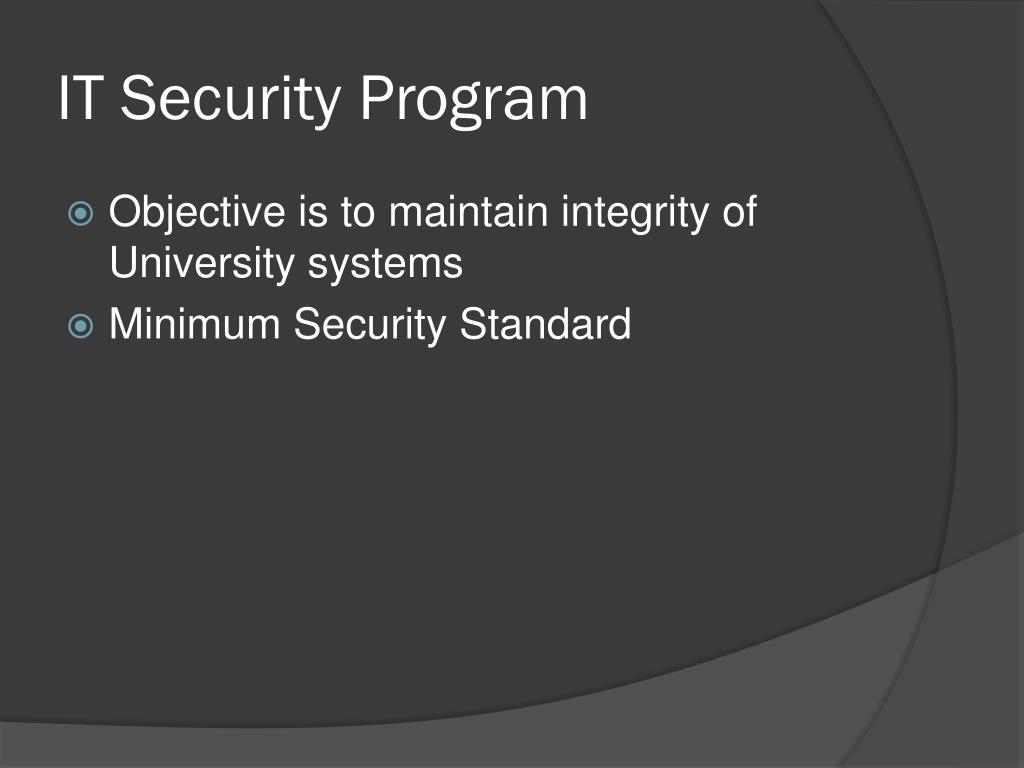 IT Security Program

Objective is to maintain integrity of University systems

Minimum Security Standard